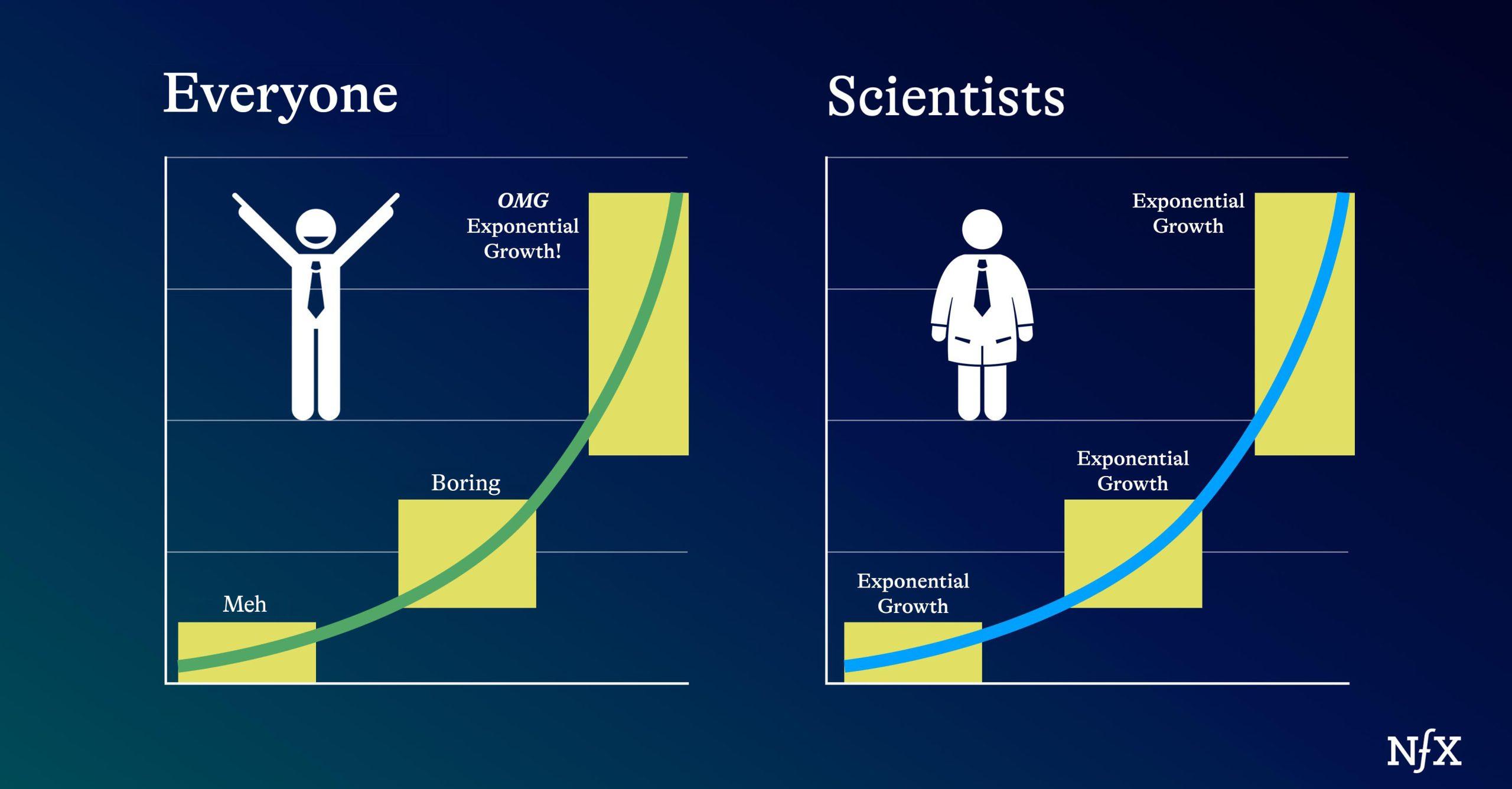 Everyone

OMG Exponential Growth!

Boring

Meh

Scientists

Exponential Growth

Exponential Growth

Exponential Growth

NfX